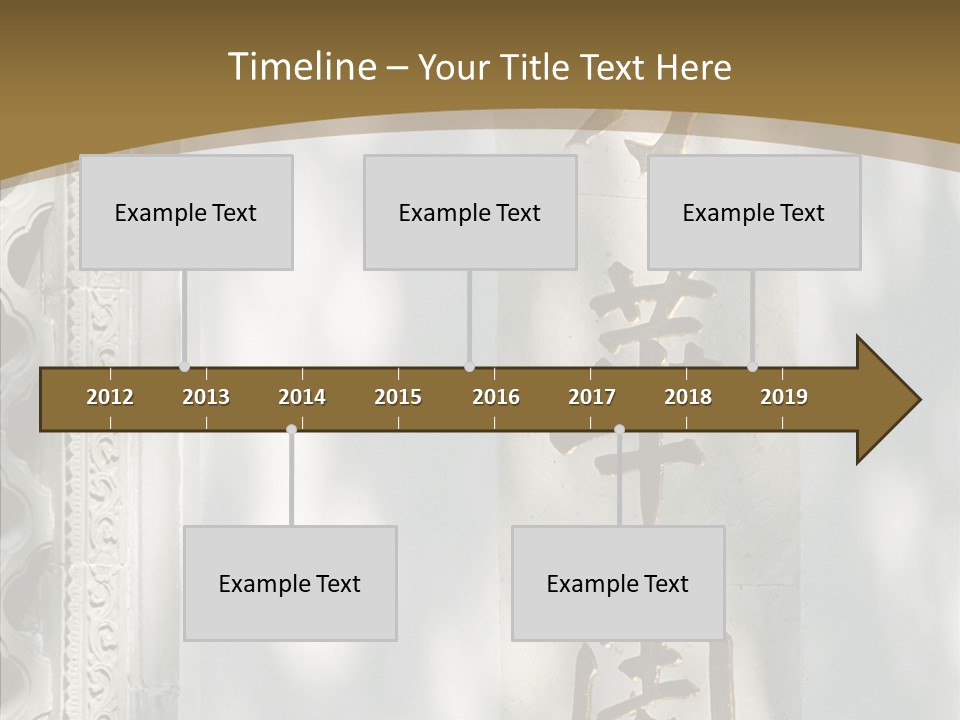 Timeline – Your Title Text Here

Example Text

Example Text

Example Text

2012 2013 2014 2015 2016 2017 2018 2019

Example Text

Example Text